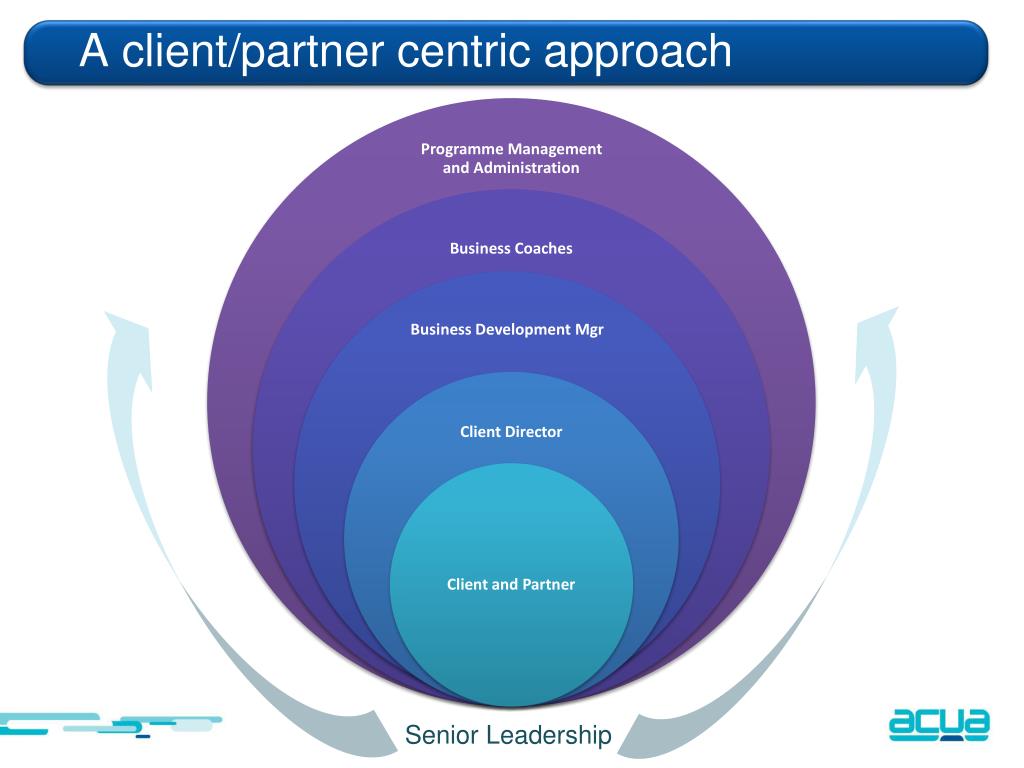 A client/partner centric approach

Programme Management and Administration

Business Coaches

Business Development Mgr

Client Director

Client and Partner

Senior Leadership

acua